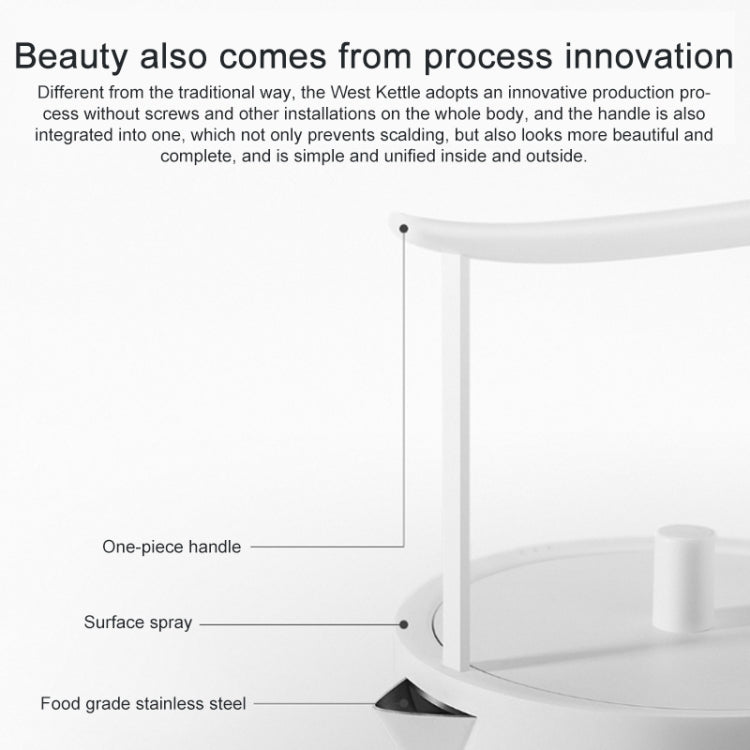 Beauty also comes from process innovation

Different from the traditional way, the West Kettle adopts an innovative production process without screws and other installations on the whole body, and the handle is also integrated into one, which not only prevents scalding, but also looks more beautiful and complete, and is simple and unified inside and outside.

One-piece handle

Surface spray

Food grade stainless steel